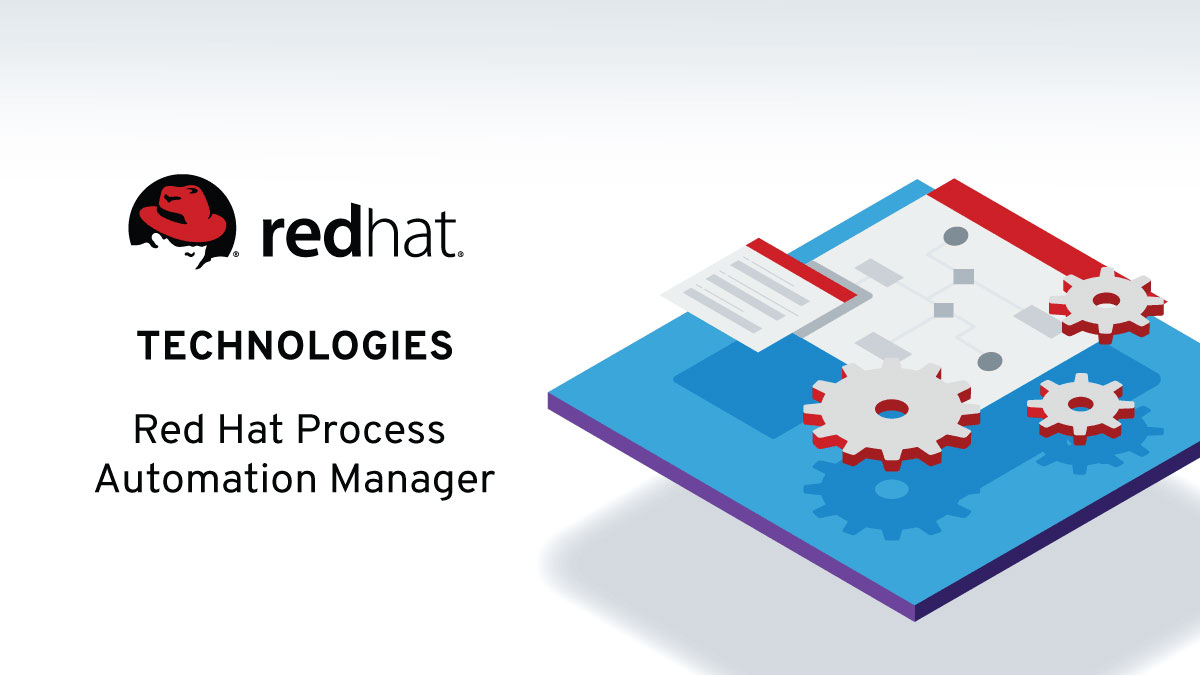 redhat.

TECHNOLOGIES

Red Hat Process Automation Manager